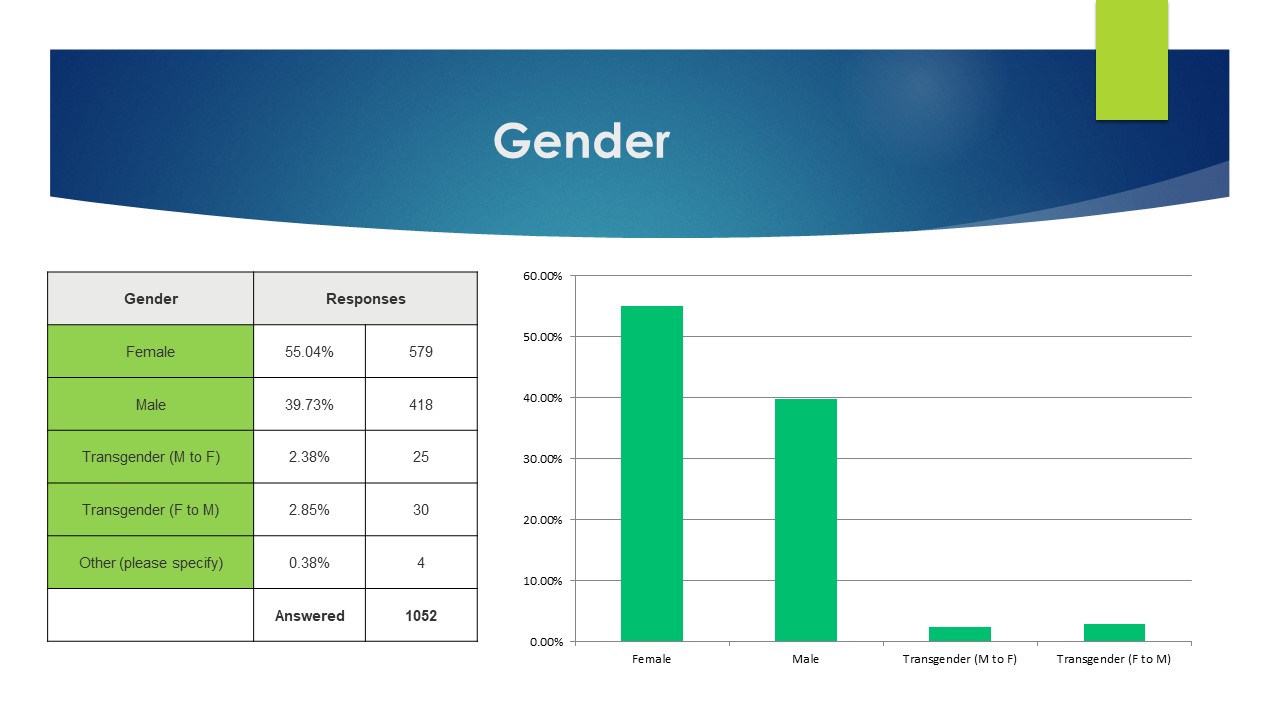 Gender

| Gender | Responses | |
|---|---|---|
| Female | 55.04% | 579 |
| Male | 39.73% | 418 |
| Transgender (M to F) | 2.38% | 25 |
| Transgender (F to M) | 2.85% | 30 |
| Other (please specify) | 0.38% | 4 |
| | Answered | 1052 |

60.00%
50.00%
40.00%
30.00%
20.00%
10.00%
0.00%
Female
Male
Transgender (M to F)
Transgender (F to M)